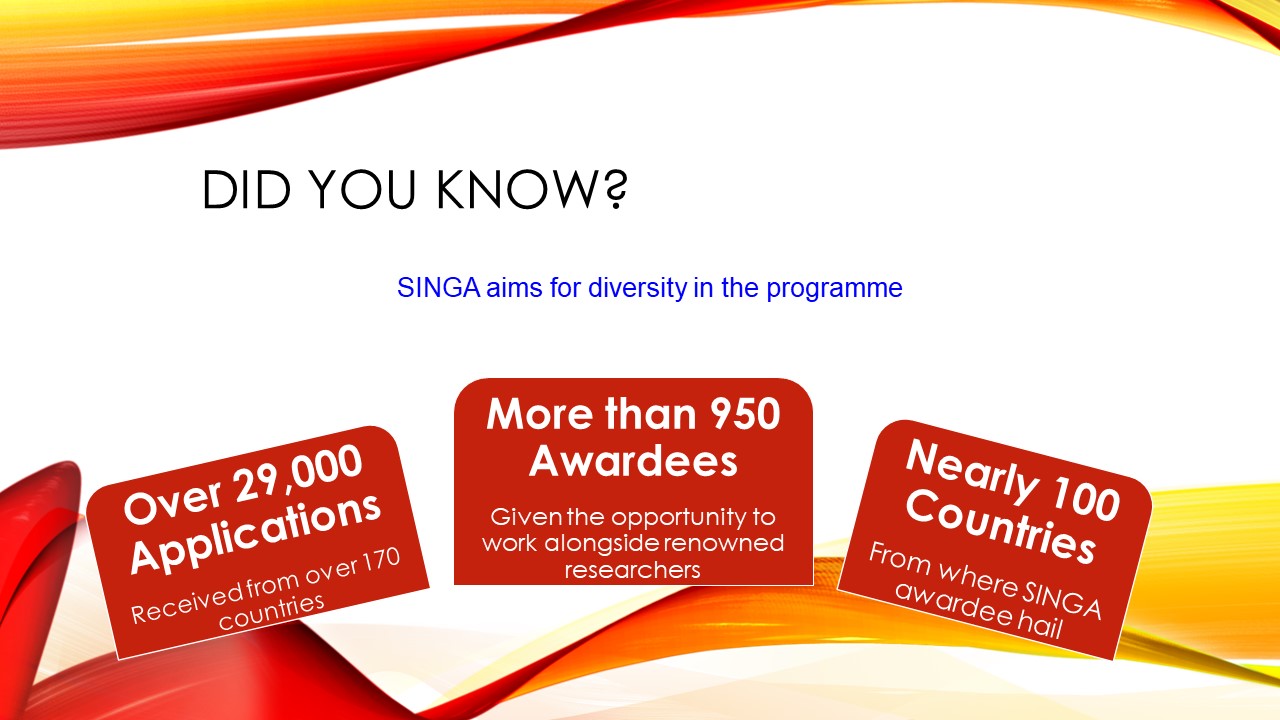 DID YOU KNOW?

SINGA aims for diversity in the programme

Over 29,000 Applications
Received from over 170 countries

More than 950 Awardees
Given the opportunity to work alongside renowned researchers

Nearly 100 Countries
From where SINGA awardee hail